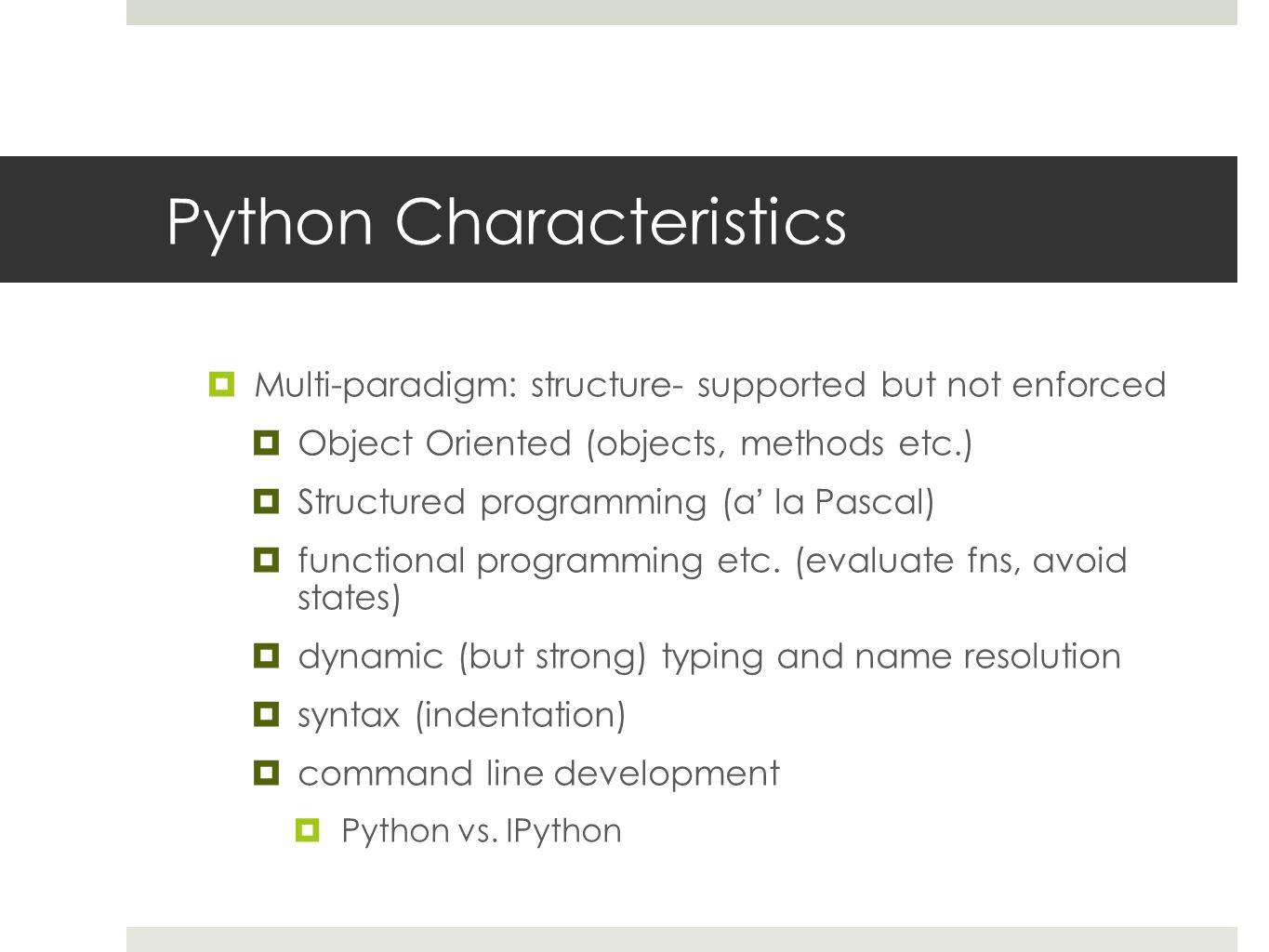 Python Characteristics

Multi-paradigm: structure- supported but not enforced

Object Oriented (objects, methods etc.)

Structured programming (a’ la Pascal)

functional programming etc. (evaluate fns, avoid states)

dynamic (but strong) typing and name resolution

syntax (indentation)

command line development

Python vs. IPython